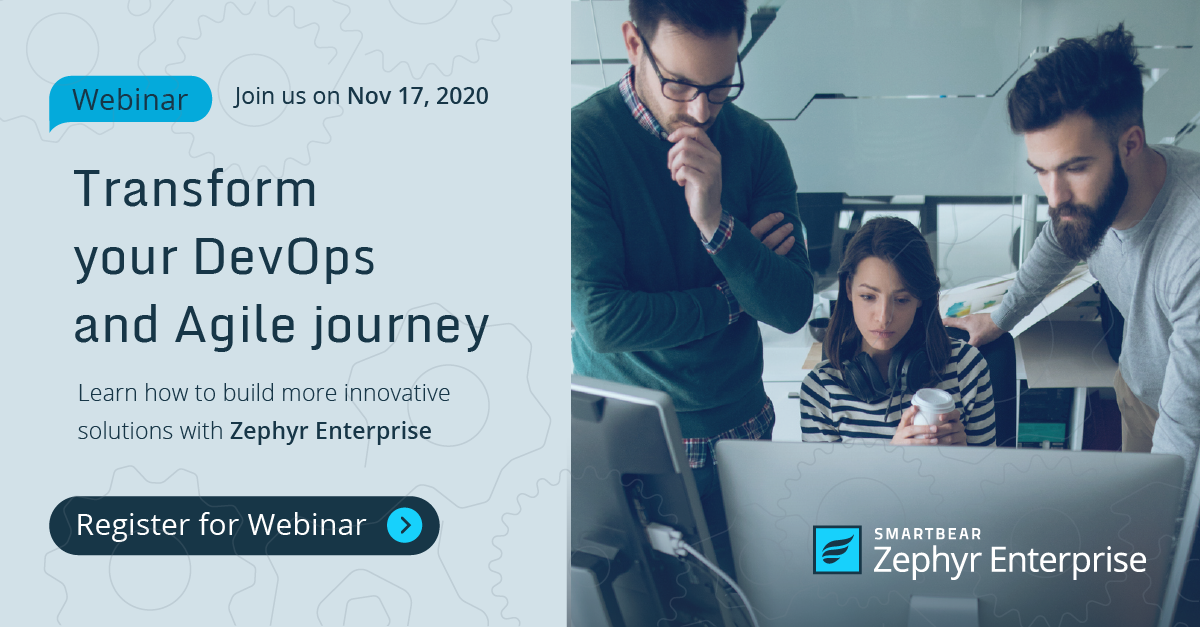 Webinar

Join us on Nov 17, 2020

Transform your DevOps and Agile journey

Learn how to build more innovative solutions with Zephyr Enterprise

Register for Webinar

SMARTBEAR
Zephyr Enterprise